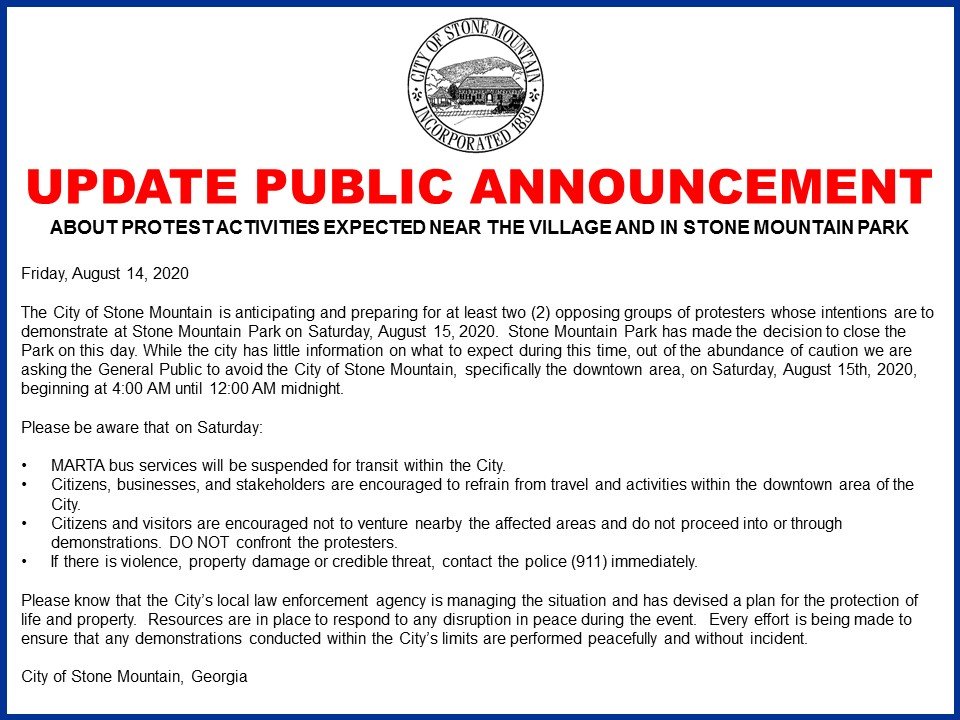 CITY OF STONE MOUNTAIN
INCORPORATED 1839

UPDATE PUBLIC ANNOUNCEMENT

ABOUT PROTEST ACTIVITIES EXPECTED NEAR THE VILLAGE AND IN STONE MOUNTAIN PARK

Friday, August 14, 2020

The City of Stone Mountain is anticipating and preparing for at least two (2) opposing groups of protesters whose intentions are to demonstrate at Stone Mountain Park on Saturday, August 15, 2020. Stone Mountain Park has made the decision to close the Park on this day. While the city has little information on what to expect during this time, out of the abundance of caution we are asking the General Public to avoid the City of Stone Mountain, specifically the downtown area, on Saturday, August 15th, 2020, beginning at 4:00 AM until 12:00 AM midnight.

Please be aware that on Saturday:

• MARTA bus services will be suspended for transit within the City.
• Citizens, businesses, and stakeholders are encouraged to refrain from travel and activities within the downtown area of the City.
• Citizens and visitors are encouraged not to venture nearby the affected areas and do not proceed into or through demonstrations. DO NOT confront the protesters.
• If there is violence, property damage or credible threat, contact the police (911) immediately.

Please know that the City's local law enforcement agency is managing the situation and has devised a plan for the protection of life and property. Resources are in place to respond to any disruption in peace during the event. Every effort is being made to ensure that any demonstrations conducted within the City's limits are performed peacefully and without incident.

City of Stone Mountain, Georgia